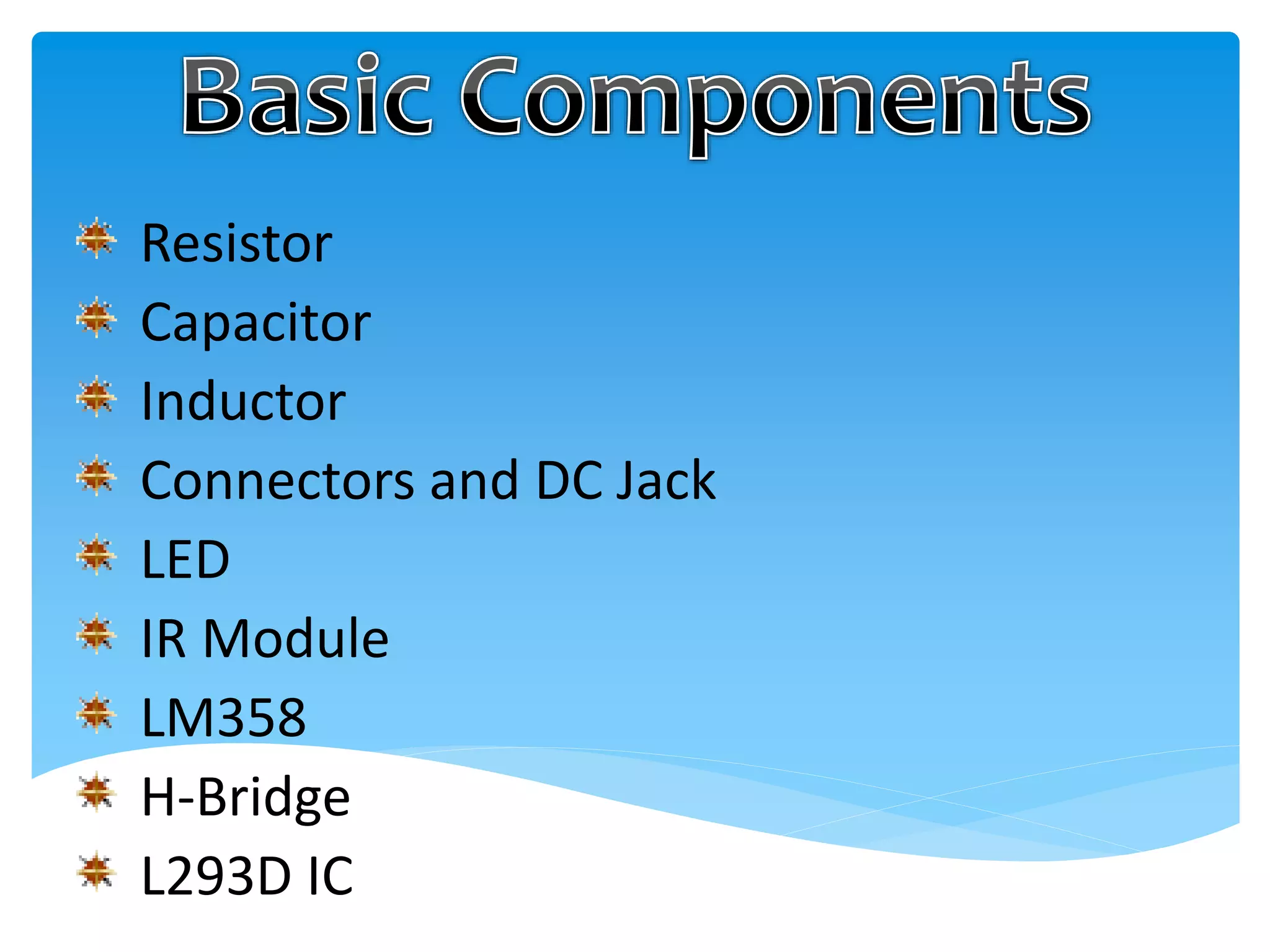 Basic Components

Resistor
Capacitor
Inductor
Connectors and DC Jack
LED
IR Module
LM358
H-Bridge
L293D IC